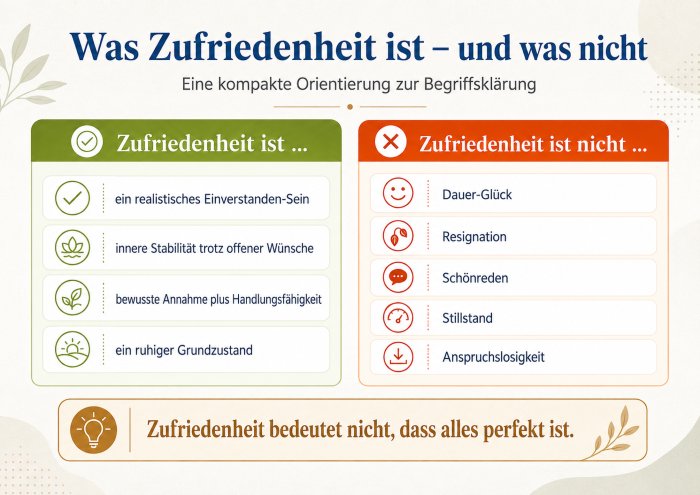 Was Zufriedenheit ist – und was nicht

Eine kompakte Orientierung zur Begriffsklärung

Zufriedenheit ist ...

ein realistisches Einverstanden-Sein

innere Stabilität trotz offener Wünsche

bewusste Annahme plus Handlungsfähigkeit

ein ruhiger Grundzustand

Zufriedenheit ist nicht ...

Dauer-Glück

Resignation

Schönreden

Stillstand

Anspruchslosigkeit

Zufriedenheit bedeutet nicht, dass alles perfekt ist.